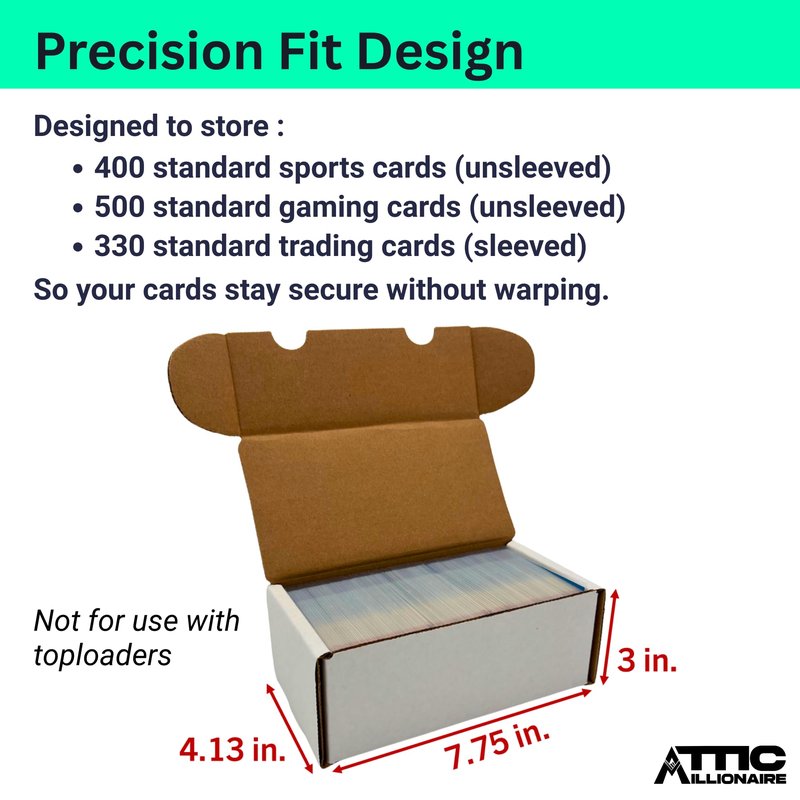 Precision Fit Design

Designed to store :
• 400 standard sports cards (unsleeved)
• 500 standard gaming cards (unsleeved)
• 330 standard trading cards (sleeved)
So your cards stay secure without warping.

Not for use with toploaders

3 in.

4.13 in.

7.75 in.

ATTIC MILLIONAIRE